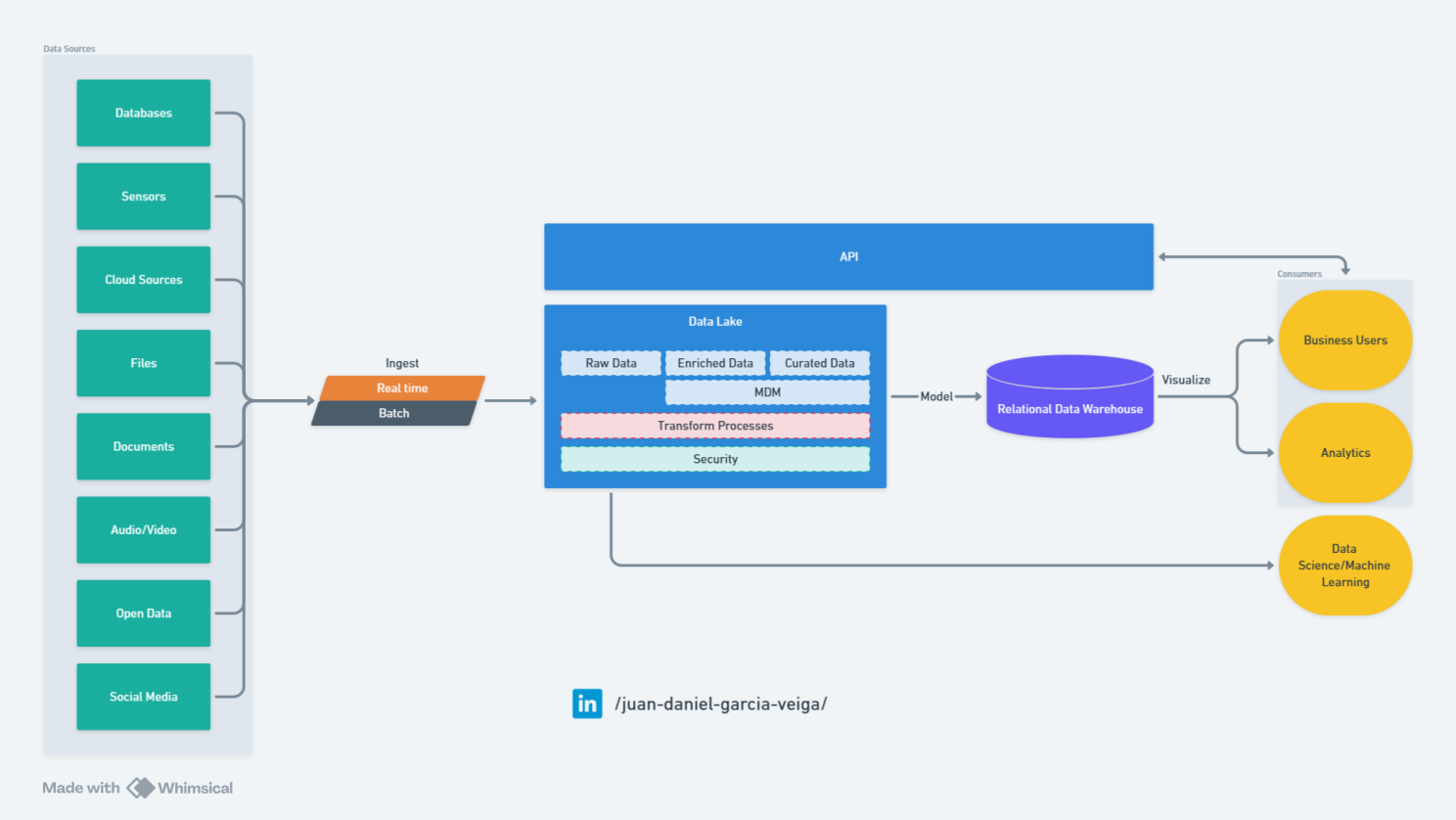 Data Sources

Databases

Sensors

Cloud Sources

Files

Documents

Audio/Video

Open Data

Social Media

Ingest

Real time

Batch

API

Data Lake

Raw Data

Enriched Data

Curated Data

MDM

Transform Processes

Security

Model

Relational Data Warehouse

Visualize

Consumers

Business Users

Analytics

Data Science/Machine Learning

in /juan-daniel-garcia-veiga/

Made with Whimsical